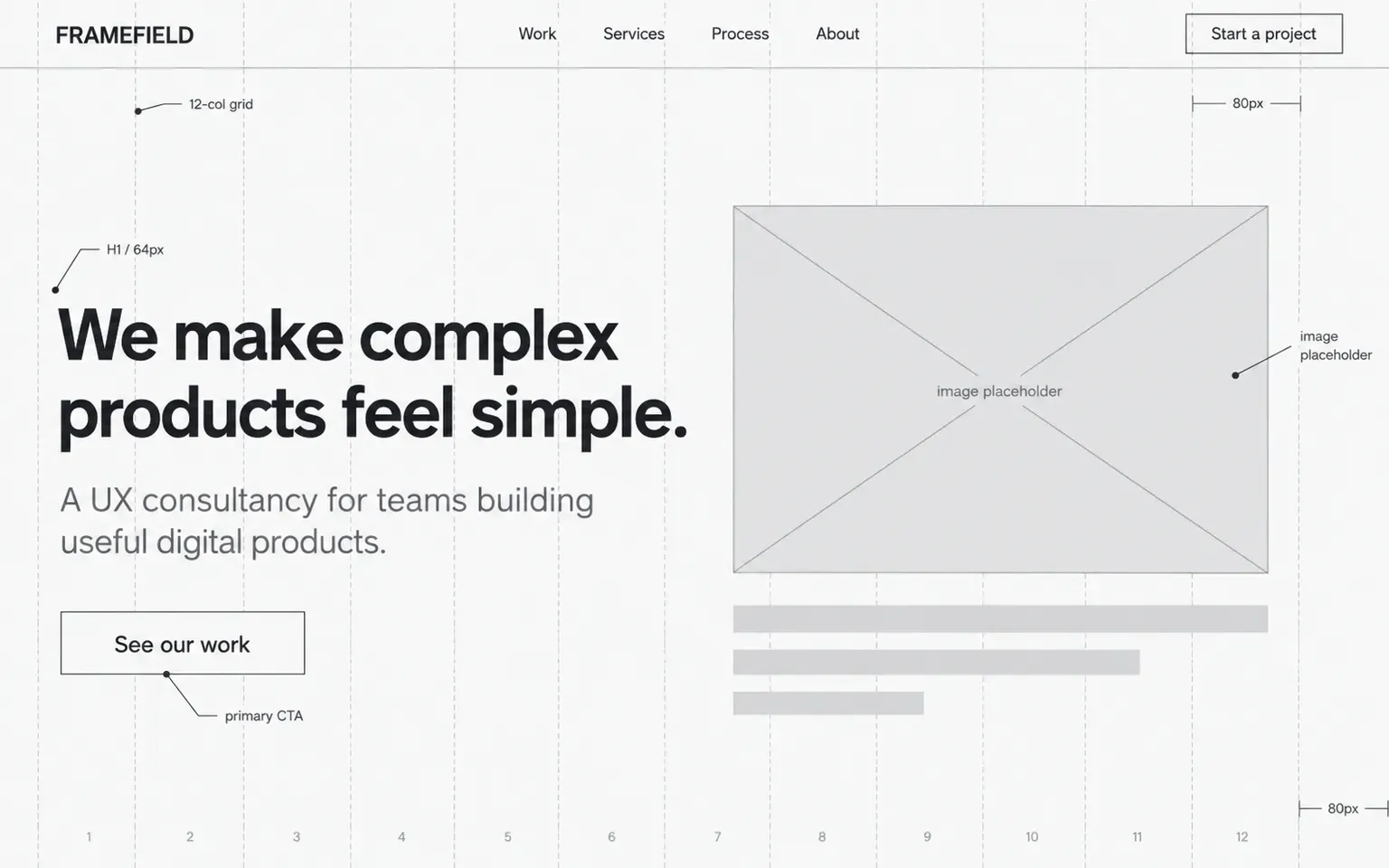 FRAMEFIELD

Work Services Process About

Start a project

12-col grid

80px

H1 / 64px

We make complex products feel simple.

A UX consultancy for teams building useful digital products.

See our work

primary CTA

image placeholder

image placeholder

80px

1 2 3 4 5 6 7 8 9 10 11 12